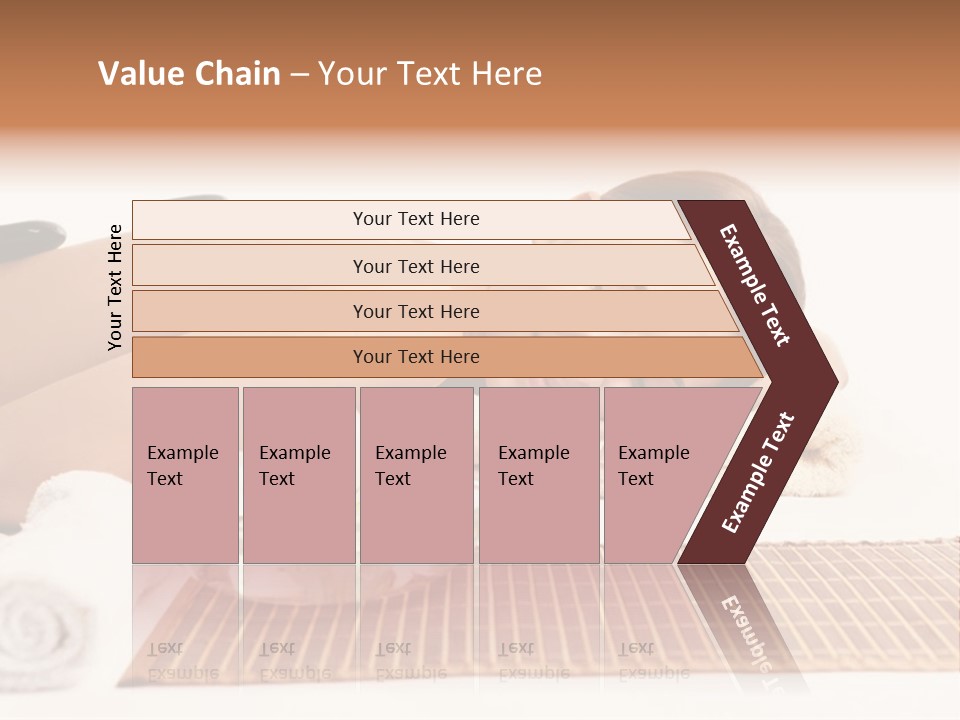 Value Chain – Your Text Here

Your Text Here

Your Text Here

Your Text Here

Your Text Here

Your Text Here

Example Text

Example Text

Example Text

Example Text

Example Text

Example Text

Example Text